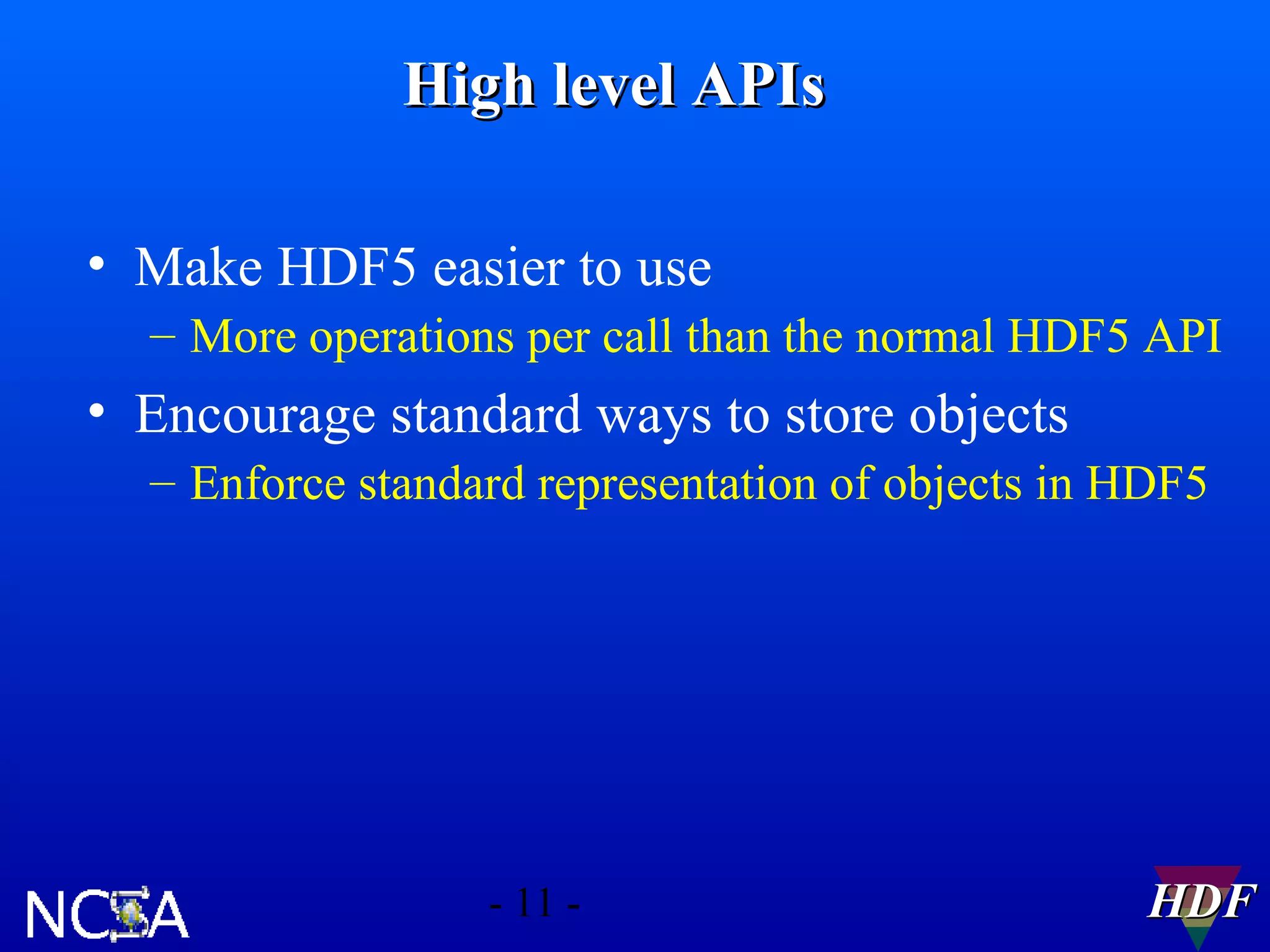 High level APIs

• Make HDF5 easier to use
– More operations per call than the normal HDF5 API

• Encourage standard ways to store objects
– Enforce standard representation of objects in HDF5

NCSA

- 11 -

HDF